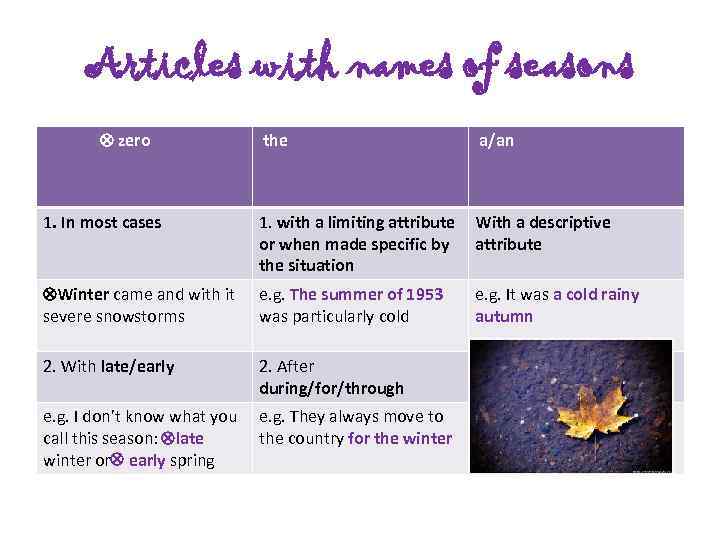 Articles with names of seasons

| ⊗ zero | the | a/an |
|---|---|---|
| 1. In most cases | 1. with a limiting attribute or when made specific by the situation | With a descriptive attribute |
| ⊗Winter came and with it severe snowstorms | e.g. The summer of 1953 was particularly cold | e.g. It was a cold rainy autumn |
| 2. With late/early | 2. After during/for/through | |
| e.g. I don't know what you call this season: ⊗late winter or⊗ early spring | e.g. They always move to the country for the winter | |